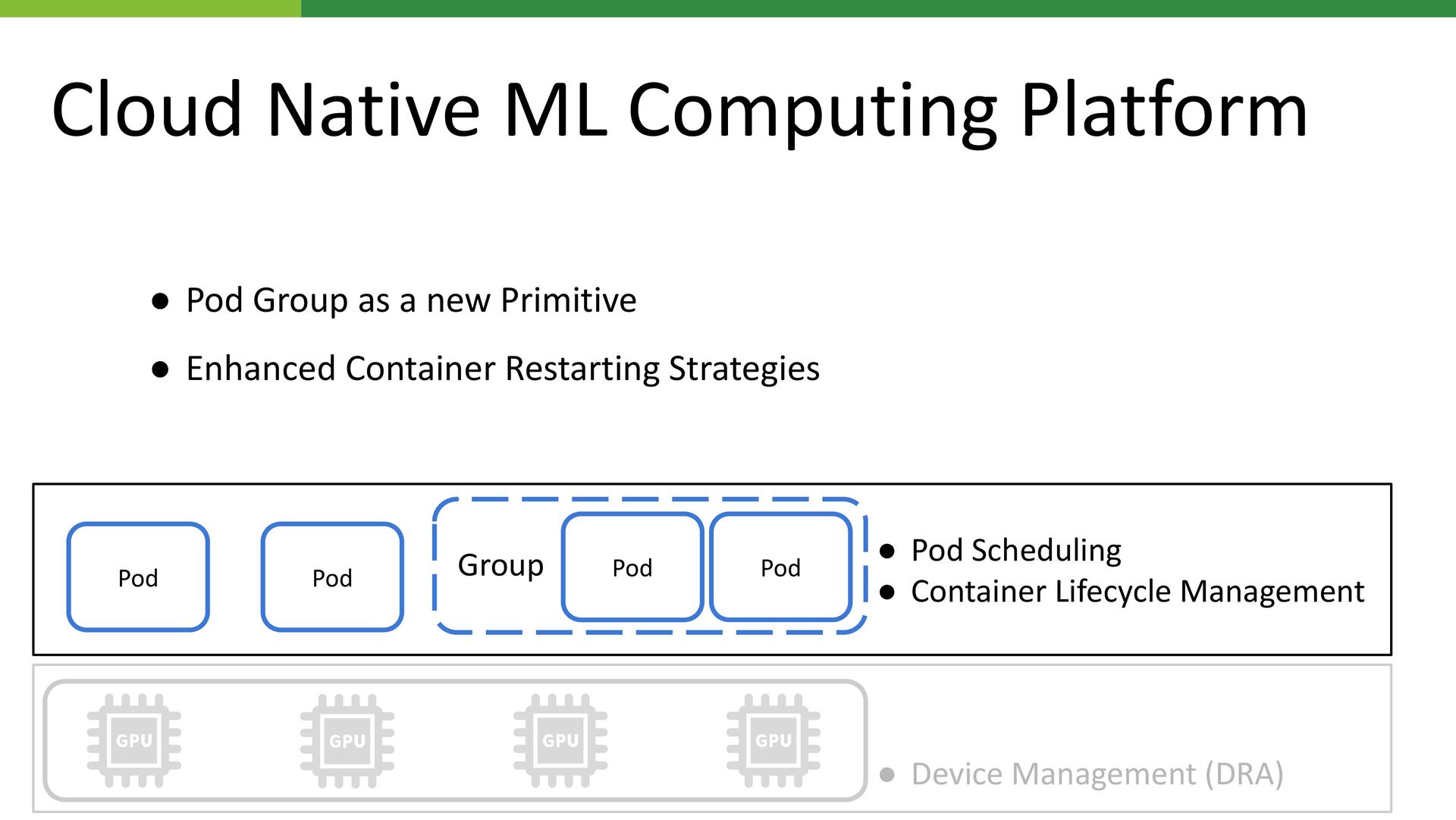 Cloud Native ML Computing Platform

● Pod Group as a new Primitive

● Enhanced Container Restarting Strategies

Pod

Pod

Group

Pod

Pod

● Pod Scheduling
● Container Lifecycle Management

GPU

GPU

GPU

GPU

● Device Management (DRA)